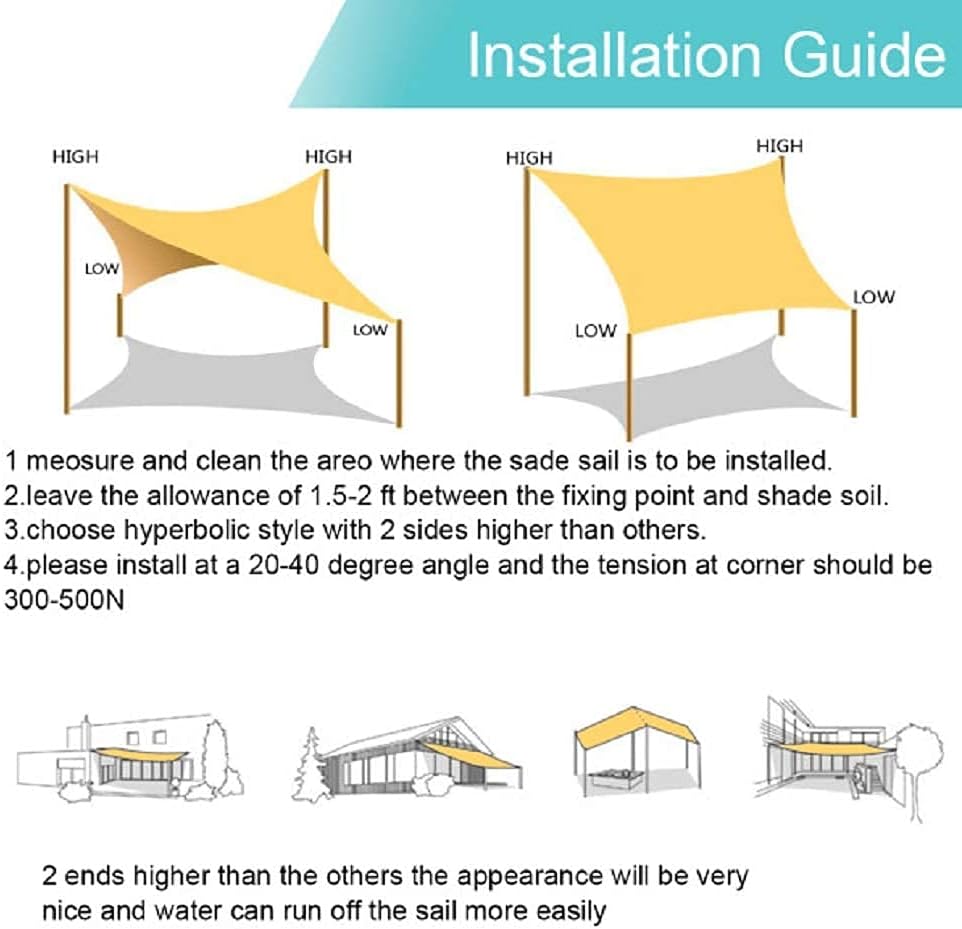 Installation Guide

HIGH
HIGH
LOW
LOW

HIGH
HIGH
LOW
LOW

1 meosure and clean the areo where the sade sail is to be installed.
2.leave the allowance of 1.5-2 ft between the fixing point and shade soil.
3.choose hyperbolic style with 2 sides higher than others.
4.please install at a 20-40 degree angle and the tension at corner should be 300-500N

2 ends higher than the others the appearance will be very nice and water can run off the sail more easily